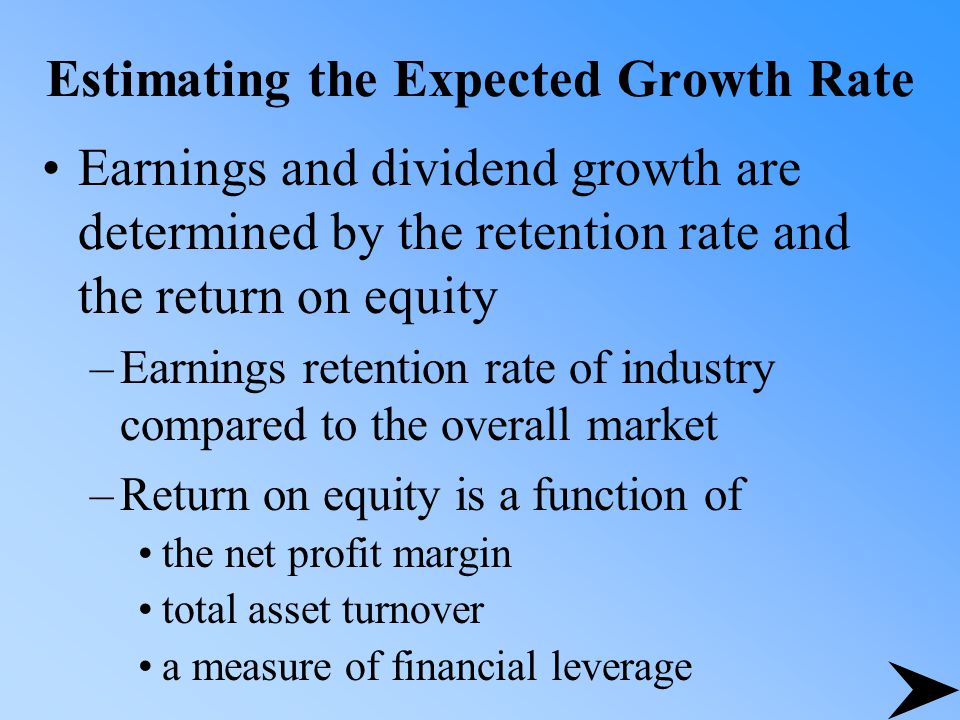 Estimating the Expected Growth Rate

• Earnings and dividend growth are determined by the retention rate and the return on equity

– Earnings retention rate of industry compared to the overall market

– Return on equity is a function of

• the net profit margin

• total asset turnover

• a measure of financial leverage